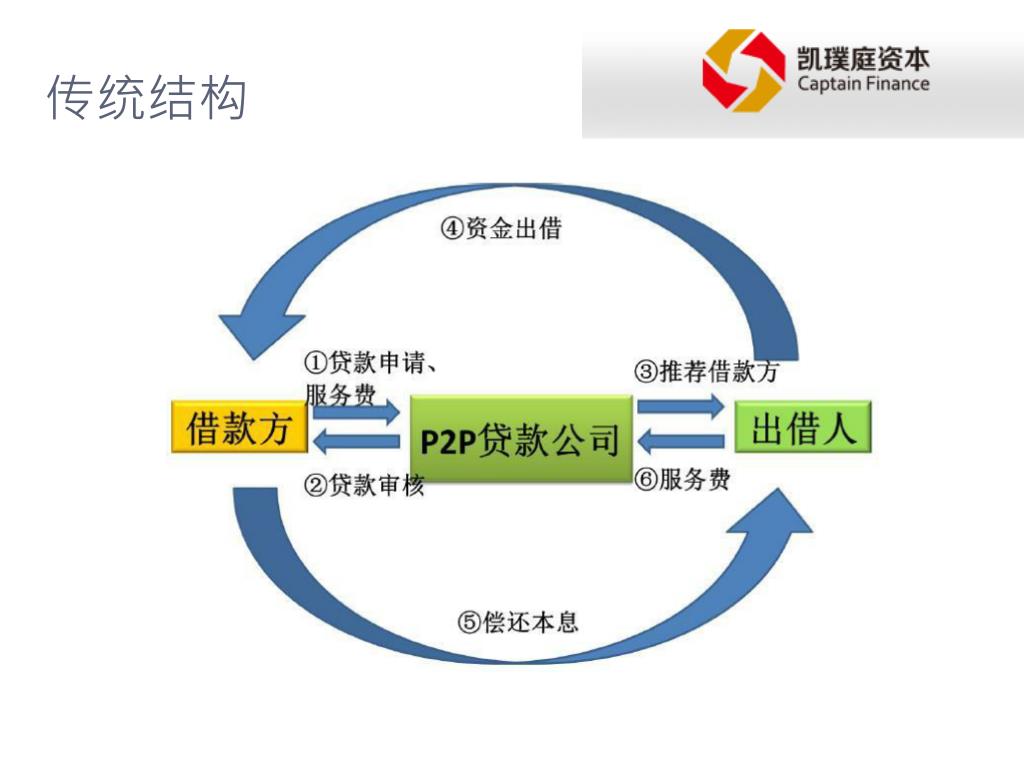 传统结构

凯璞庭资本
Captain Finance

④资金出借

①贷款申请、服务费

③推荐借款方

借款方

P2P贷款公司

出借人

②贷款审核

⑥服务费

⑤偿还本息